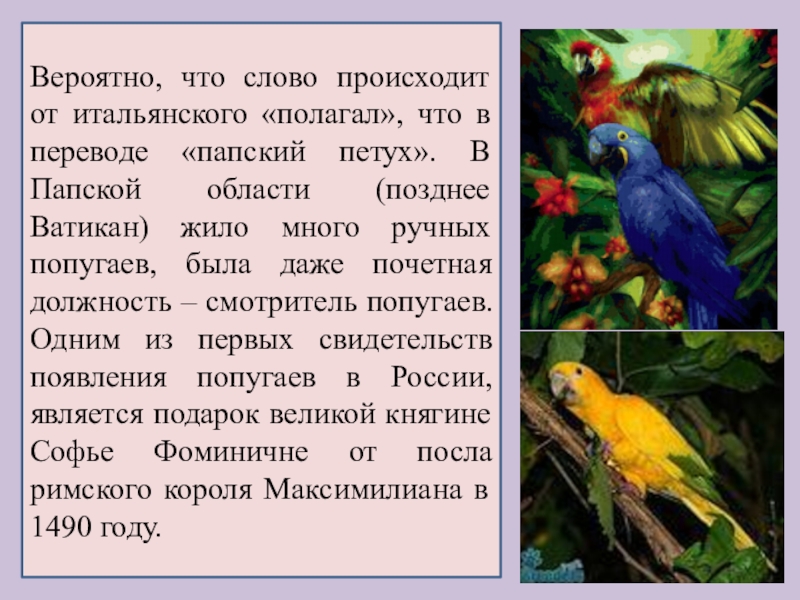 Вероятно, что слово происходит от итальянского «полагал», что в переводе «папский петух». В Папской области (позднее Ватикан) жило много ручных попугаев, была даже почетная должность – смотритель попугаев. Одним из первых свидетельств появления попугаев в России, является подарок великой княгине Софье Фоминичне от посла римского короля Максимилиана в 1490 году.